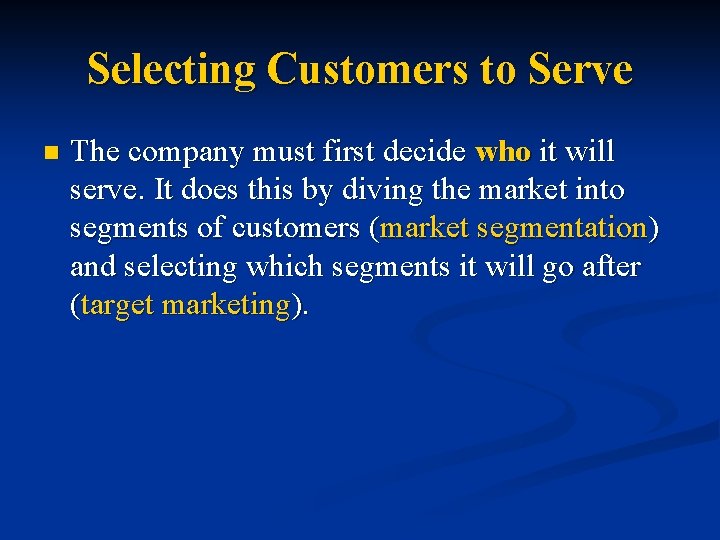 Selecting Customers to Serve

The company must first decide who it will serve. It does this by diving the market into segments of customers (market segmentation) and selecting which segments it will go after (target marketing).